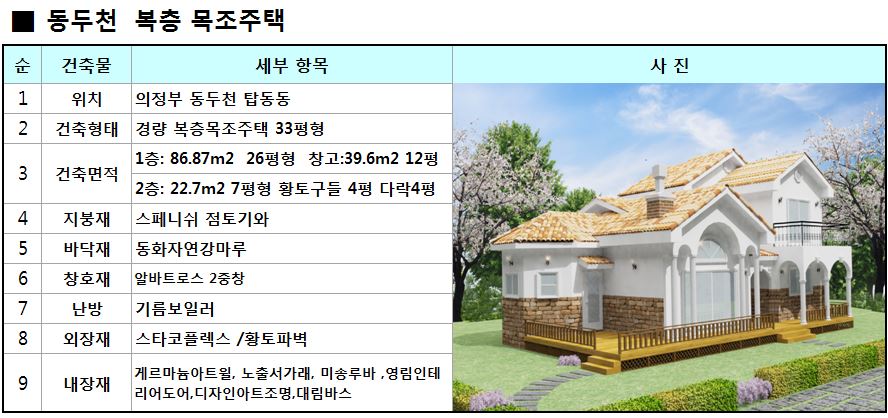 ■ 동두천 복층 목조주택

| 순 | 건축물 | 세부 항목 | 사 진 |
|---|---|---|---|
| 1 | 위치 | 의정부 동두천 탑동동 | |
| 2 | 건축형태 | 경량 복층목조주택 33평형 | |
| 3 | 건축면적 | 1층: 86.87m2 26평형 창고:39.6m2 12평 | |
| | | 2층: 22.7m2 7평형 황토구들 4평 다락4평 | |
| 4 | 지붕재 | 스페니쉬 점토기와 | |
| 5 | 바닥재 | 동화자연강마루 | |
| 6 | 창호재 | 알바트로스 2중창 | |
| 7 | 난방 | 기름보일러 | |
| 8 | 외장재 | 스타코플렉스 /황토파벽 | |
| 9 | 내장재 | 게르마늄아트월, 노출서가래, 미송루바 ,영림인테리어도어,디자인아트조명,대림바스 | |